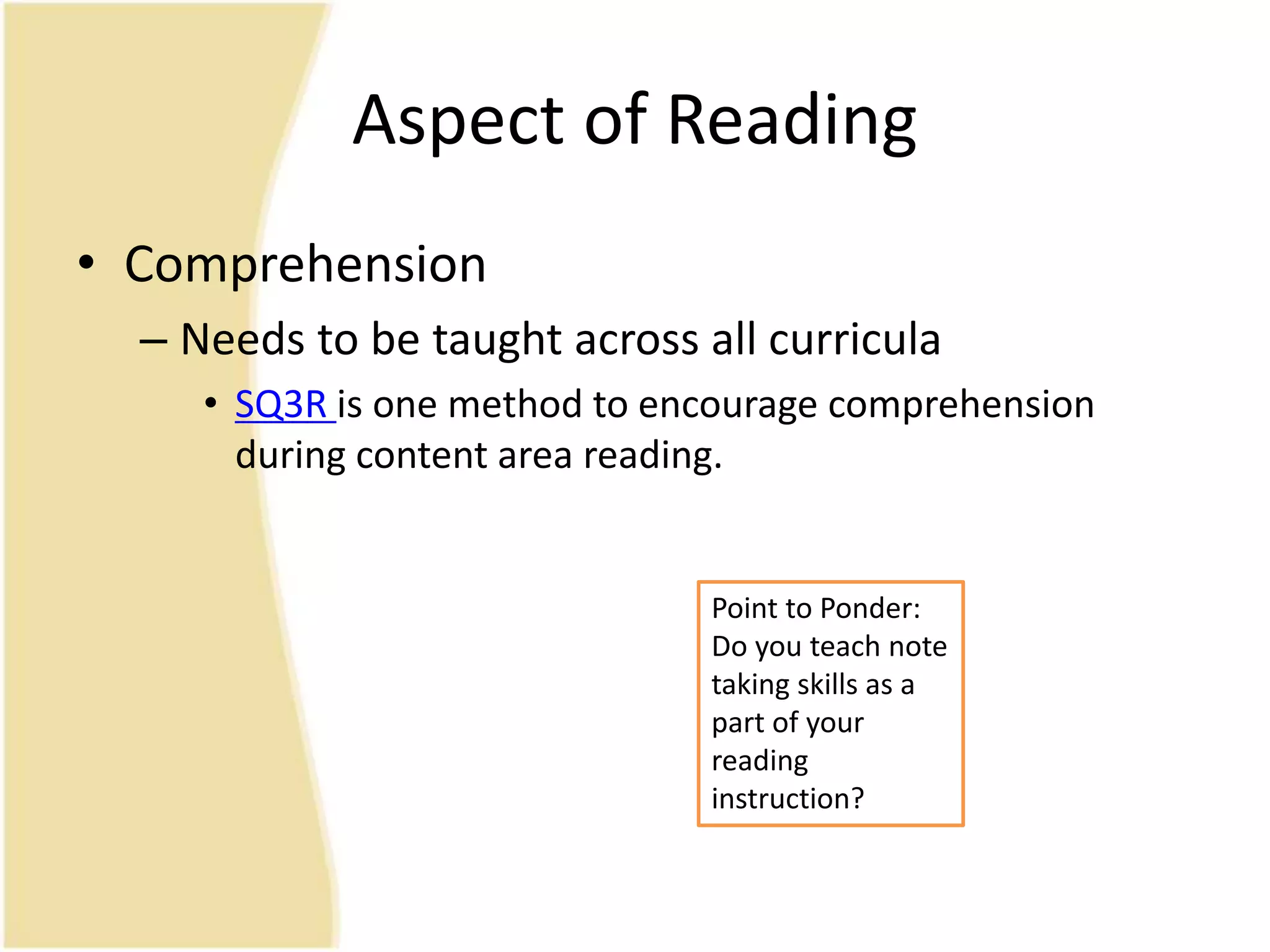 Aspect of Reading

• Comprehension

– Needs to be taught across all curricula

• SQ3R is one method to encourage comprehension during content area reading.

Point to Ponder: Do you teach note taking skills as a part of your reading instruction?